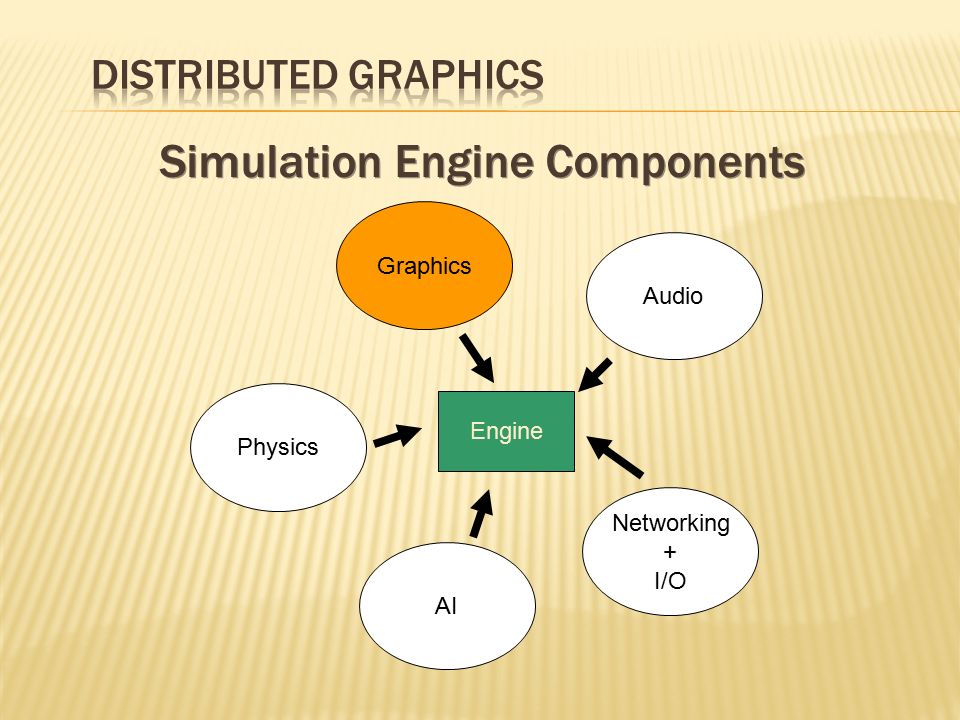 DISTRIBUTED GRAPHICS

Simulation Engine Components

Graphics

Audio

Physics

Engine

Networking
+
I/O

AI